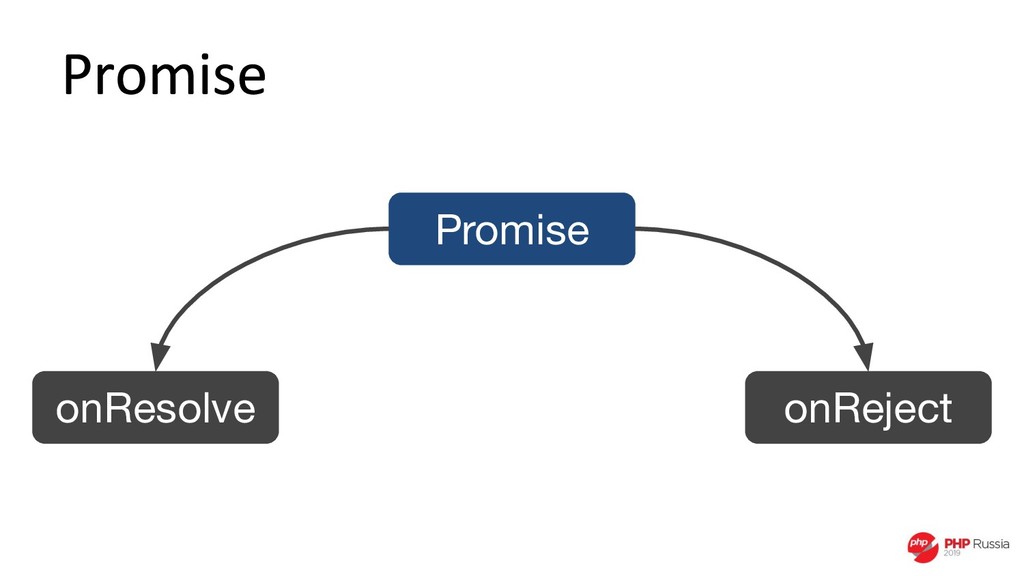 Promise

Promise

onResolve

onReject

php PHP Russia 2019